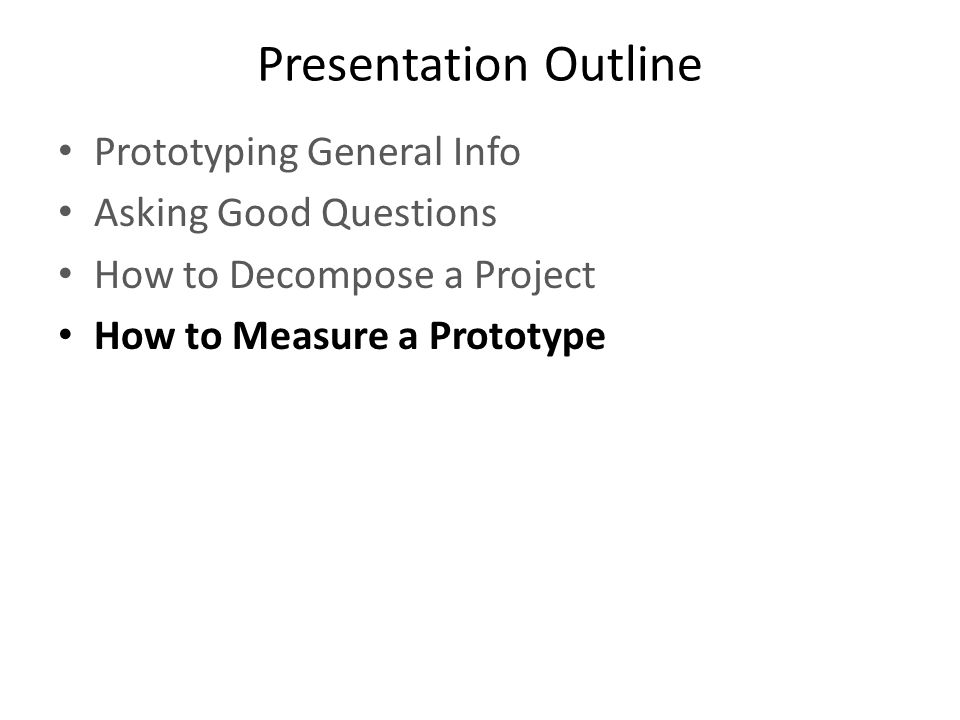 Presentation Outline

• Prototyping General Info
• Asking Good Questions
• How to Decompose a Project
• How to Measure a Prototype